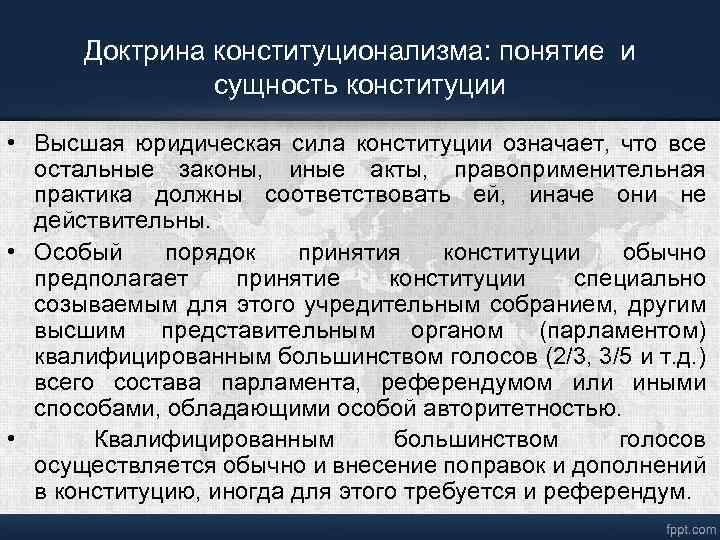 Доктрина конституционализма: понятие и сущность конституции

• Высшая юридическая сила конституции означает, что все остальные законы, иные акты, правоприменительная практика должны соответствовать ей, иначе они не действительны.

• Особый порядок принятия конституции обычно предполагает принятие конституции специально созываемым для этого учредительным собранием, другим высшим представительным органом (парламентом) квалифицированным большинством голосов (2/3, 3/5 и т.д.) всего состава парламента, референдумом или иными способами, обладающими особой авторитетностью.

• Квалифицированным большинством голосов осуществляется обычно и внесение поправок и дополнений в конституцию, иногда для этого требуется и референдум.

fppt.com